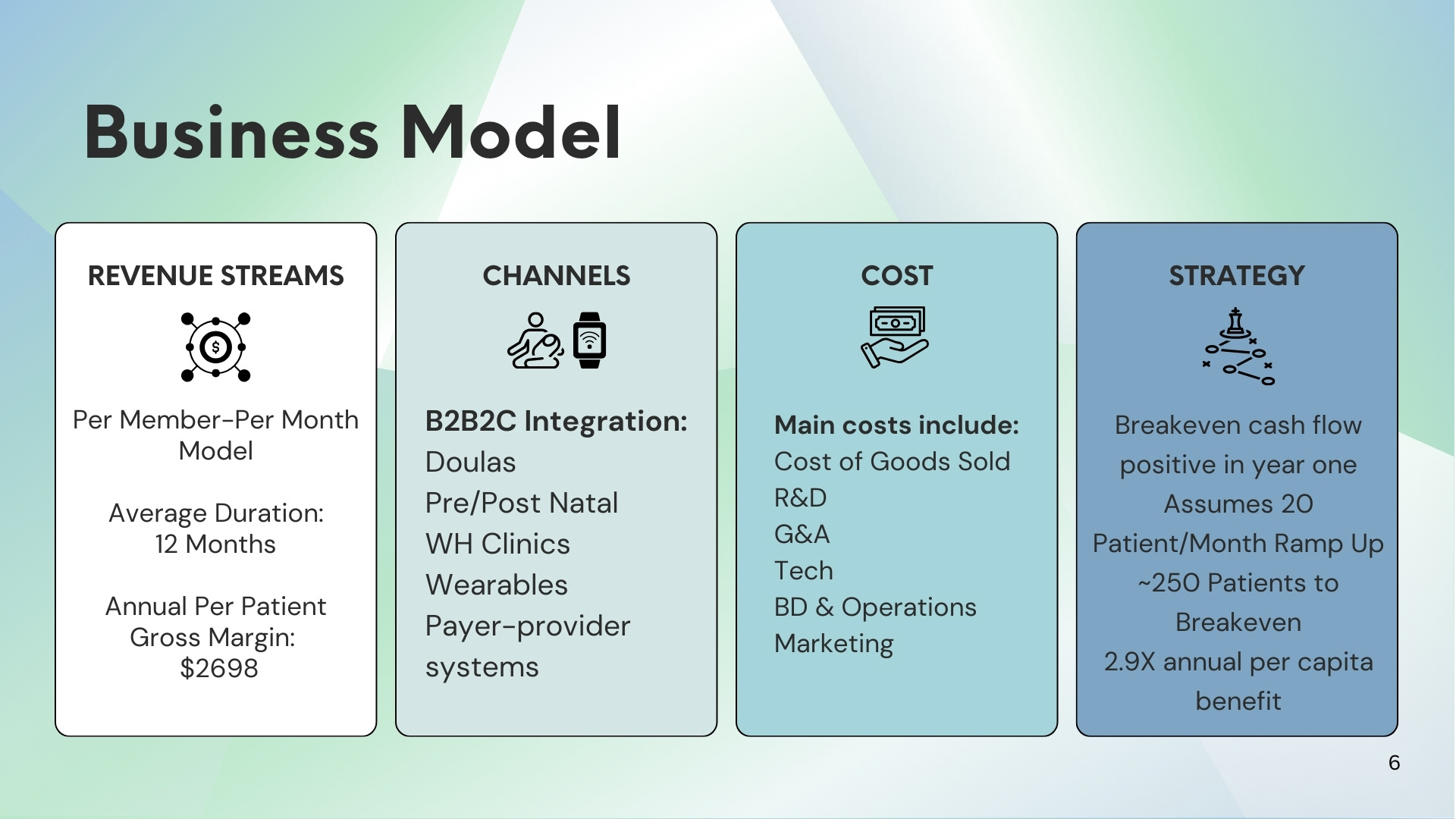 Business Model

REVENUE STREAMS

Per Member-Per Month Model

Average Duration: 12 Months

Annual Per Patient Gross Margin: $2698

CHANNELS

B2B2C Integration:
Doulas
Pre/Post Natal
WH Clinics
Wearables
Payer-provider systems

COST

Main costs include:
Cost of Goods Sold
R&D
G&A
Tech
BD & Operations
Marketing

STRATEGY

Breakeven cash flow positive in year one
Assumes 20 Patient/Month Ramp Up
~250 Patients to Breakeven
2.9X annual per capita benefit

6